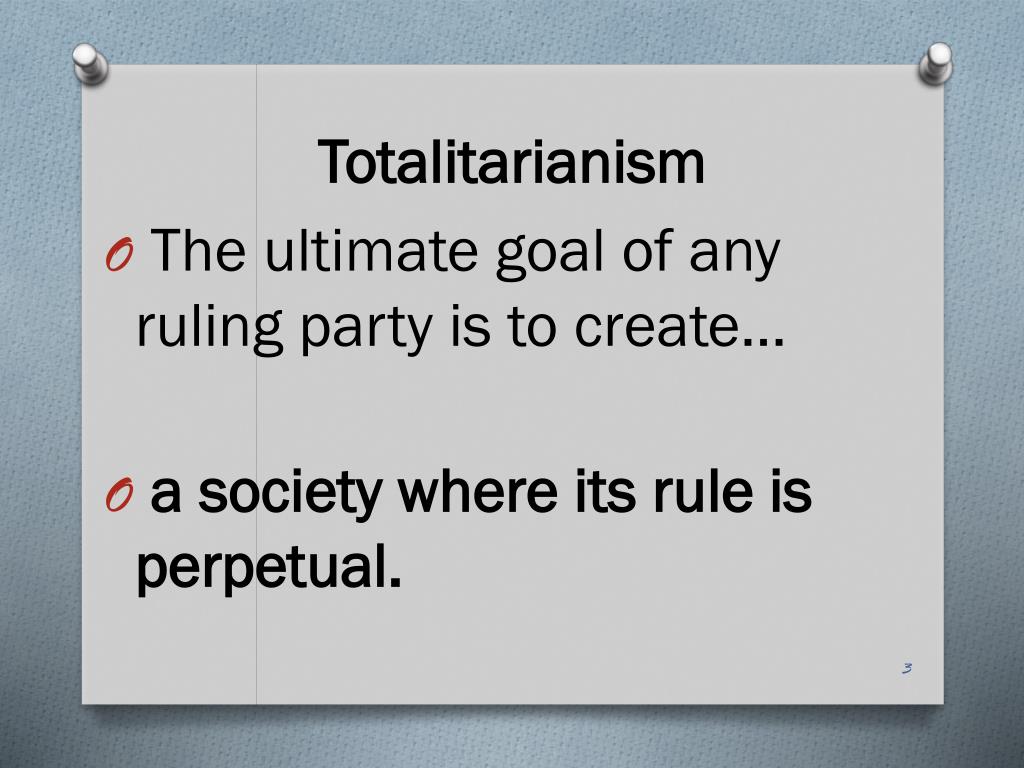 Totalitarianism

O The ultimate goal of any ruling party is to create…

O a society where its rule is perpetual.

3